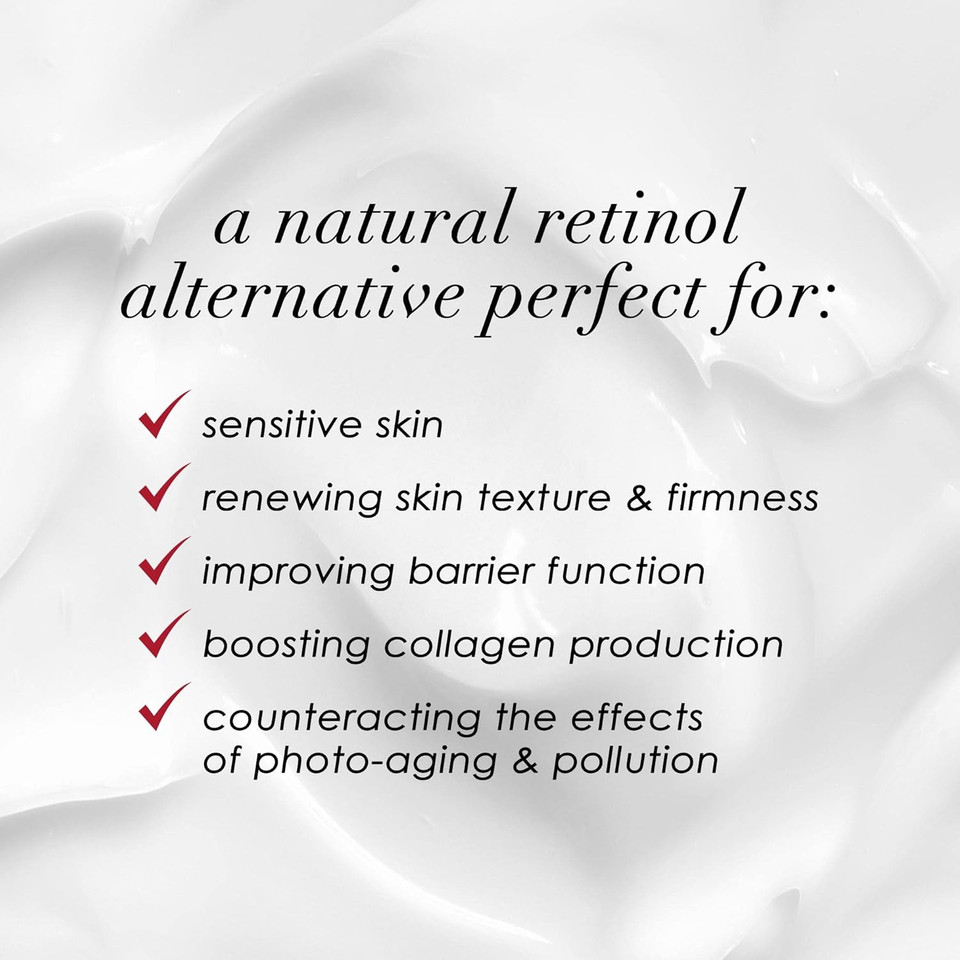 a natural retinol alternative perfect for:

✓ sensitive skin

✓ renewing skin texture & firmness

✓ improving barrier function

✓ boosting collagen production

✓ counteracting the effects of photo-aging & pollution